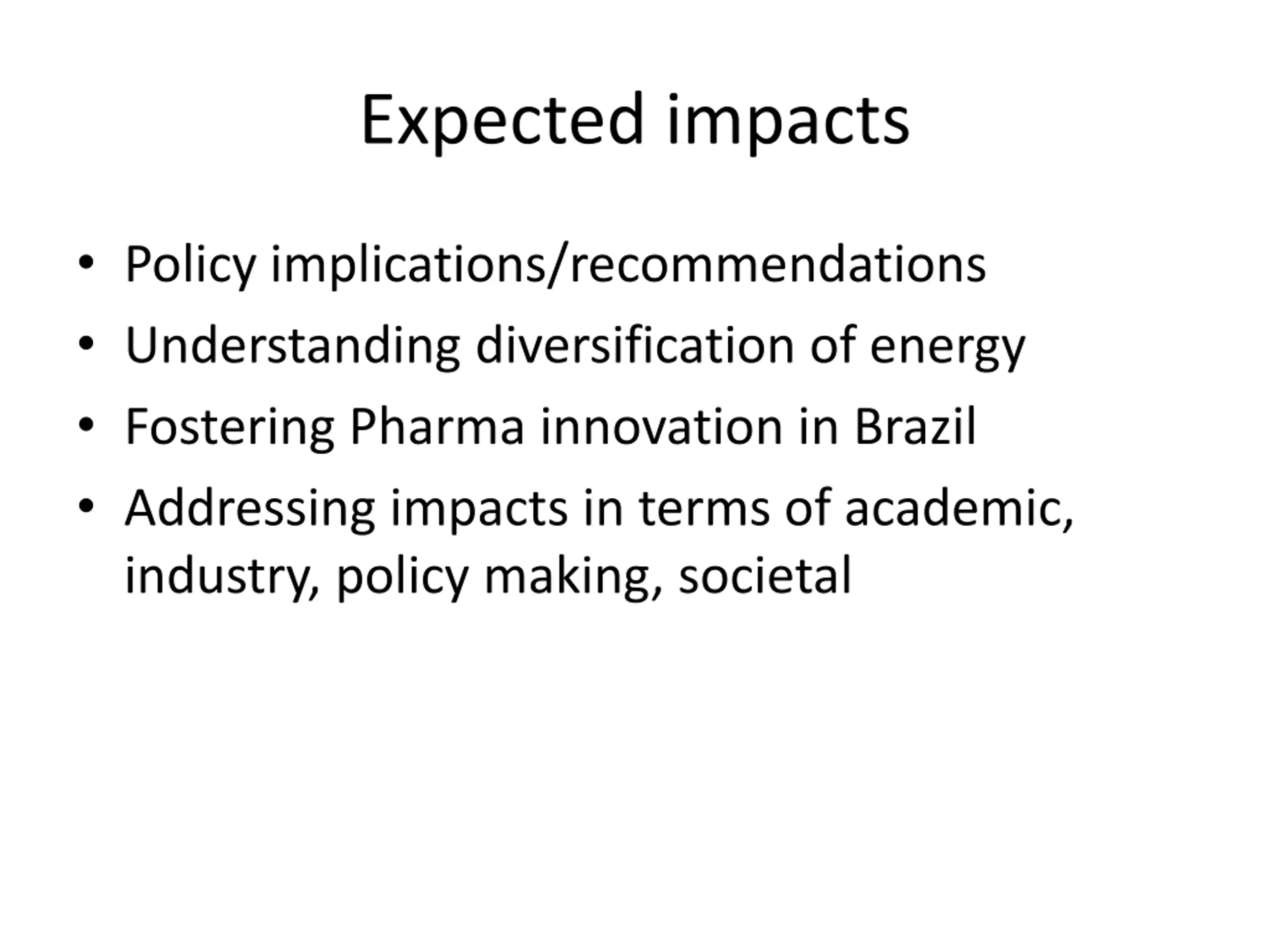 Expected impacts

• Policy implications/recommendations
• Understanding diversification of energy
• Fostering Pharma innovation in Brazil
• Addressing impacts in terms of academic, industry, policy making, societal